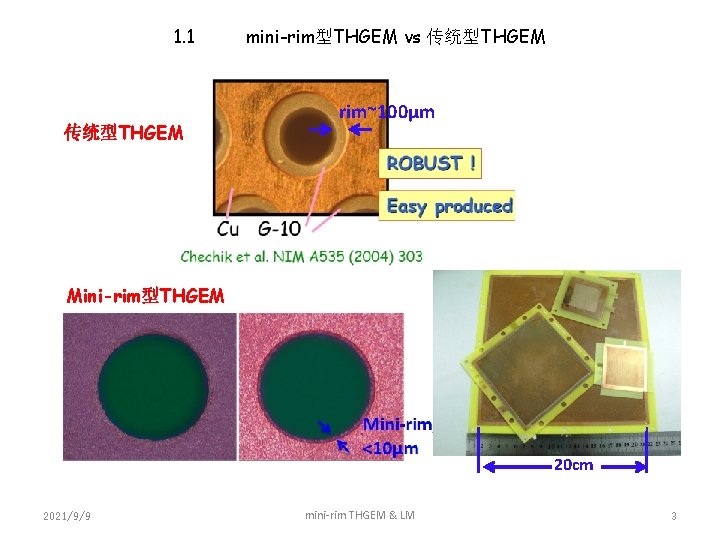 1.1 mini-rim型THGEM vs 传统型THGEM

传统型THGEM

rim~100μm

ROBUST !

Easy produced

Cu G-10

Chechik et al. NIM A535 (2004) 303

Mini-rim型THGEM

Mini-rim
<10μm

20cm

2021/9/9

mini-rim THGEM & LM

3